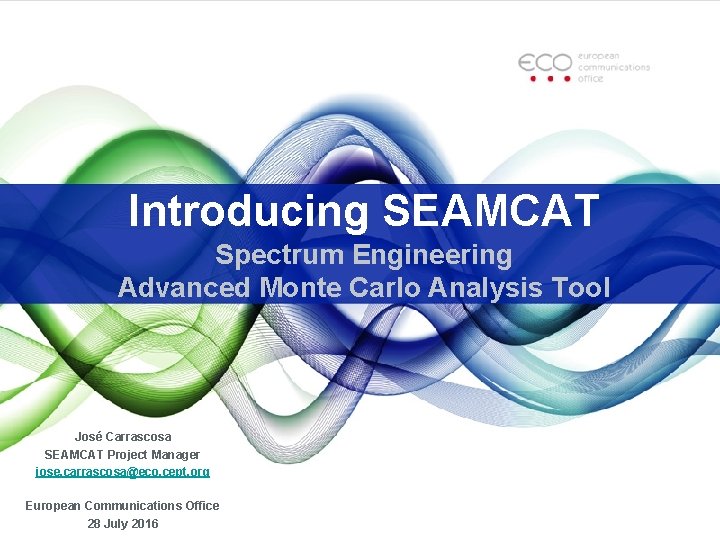 ECO european communications office

Introducing SEAMCAT

Spectrum Engineering
Advanced Monte Carlo Analysis Tool

José Carrascosa
SEAMCAT Project Manager
jose.carrascosa@eco.cept.org

European Communications Office
28 July 2016